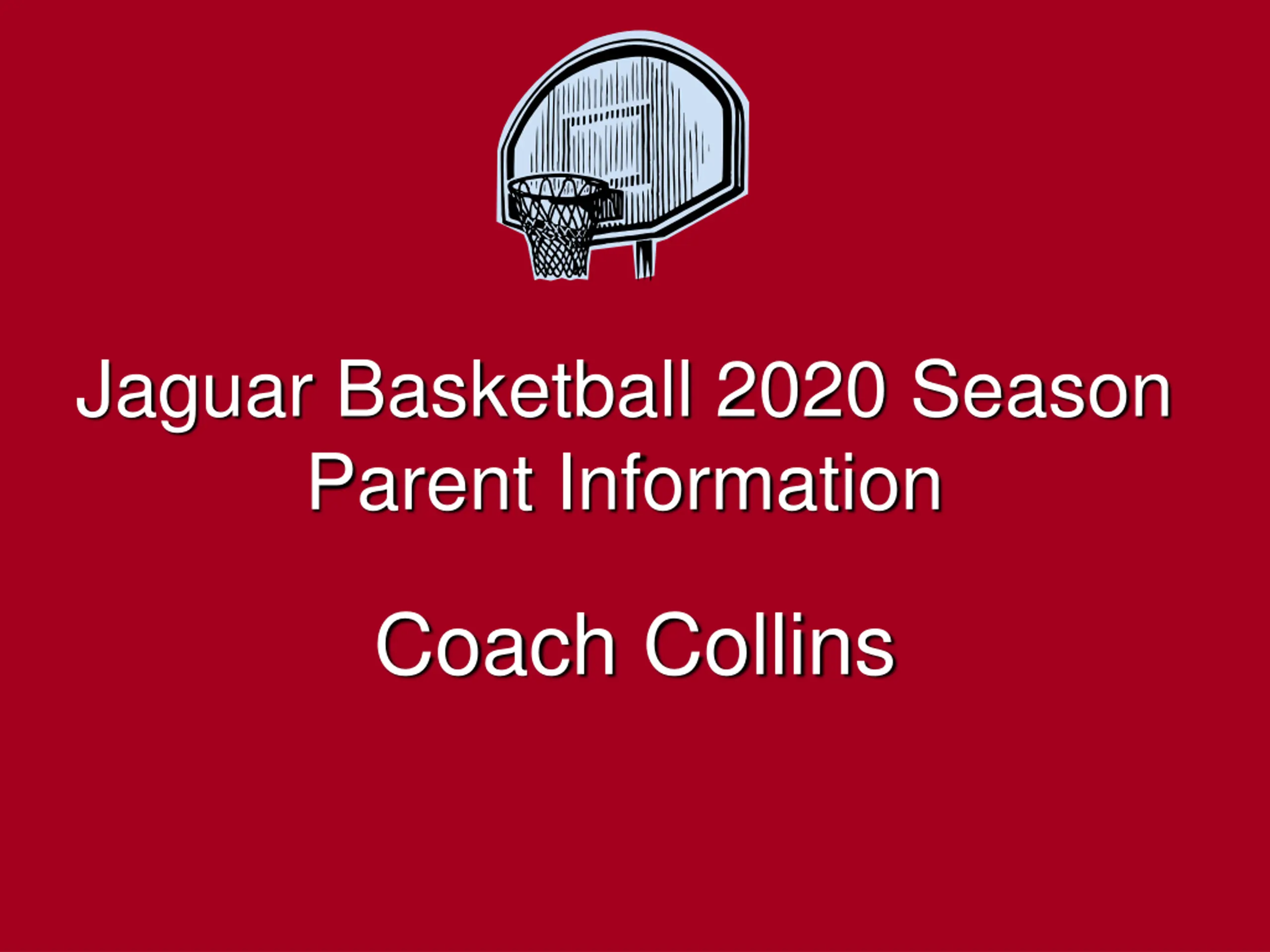 Jaguar Basketball 2020 Season
Parent Information

Coach Collins